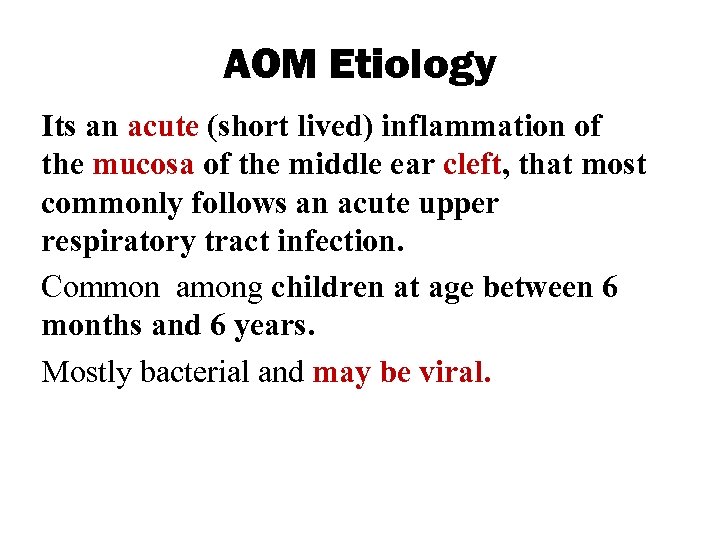 AOM Etiology

Its an acute (short lived) inflammation of the mucosa of the middle ear cleft, that most commonly follows an acute upper respiratory tract infection.

Common among children at age between 6 months and 6 years.

Mostly bacterial and may be viral.